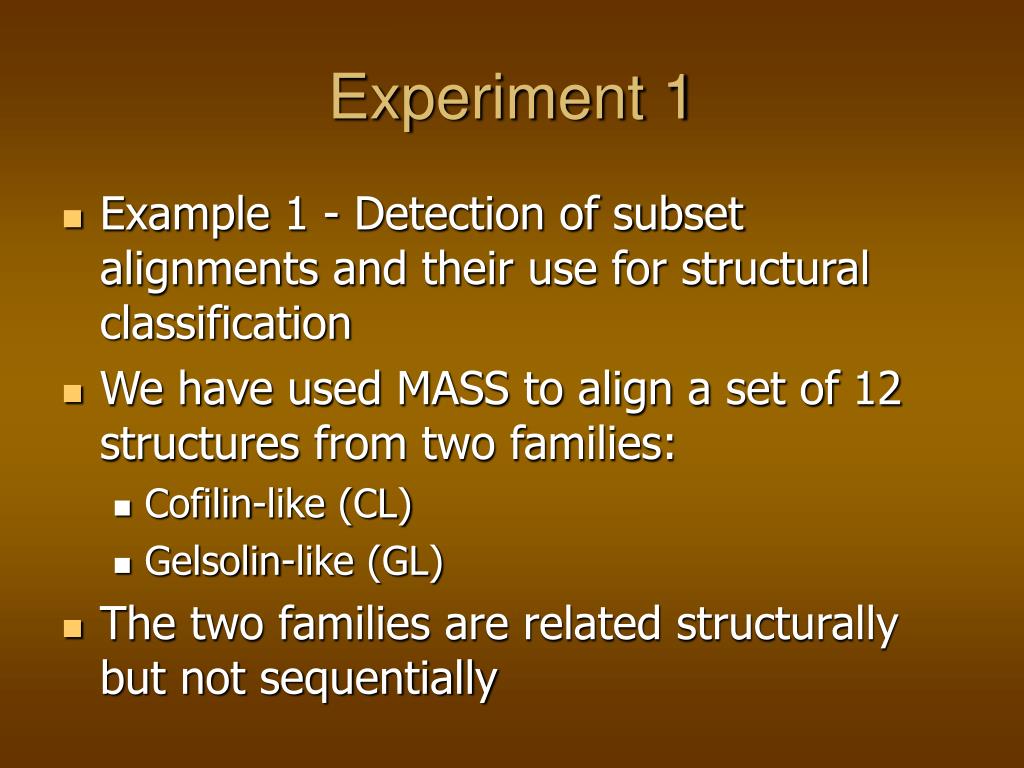 Experiment 1

Example 1 - Detection of subset alignments and their use for structural classification

We have used MASS to align a set of 12 structures from two families:

Cofilin-like (CL)

Gelsolin-like (GL)

The two families are related structurally but not sequentially